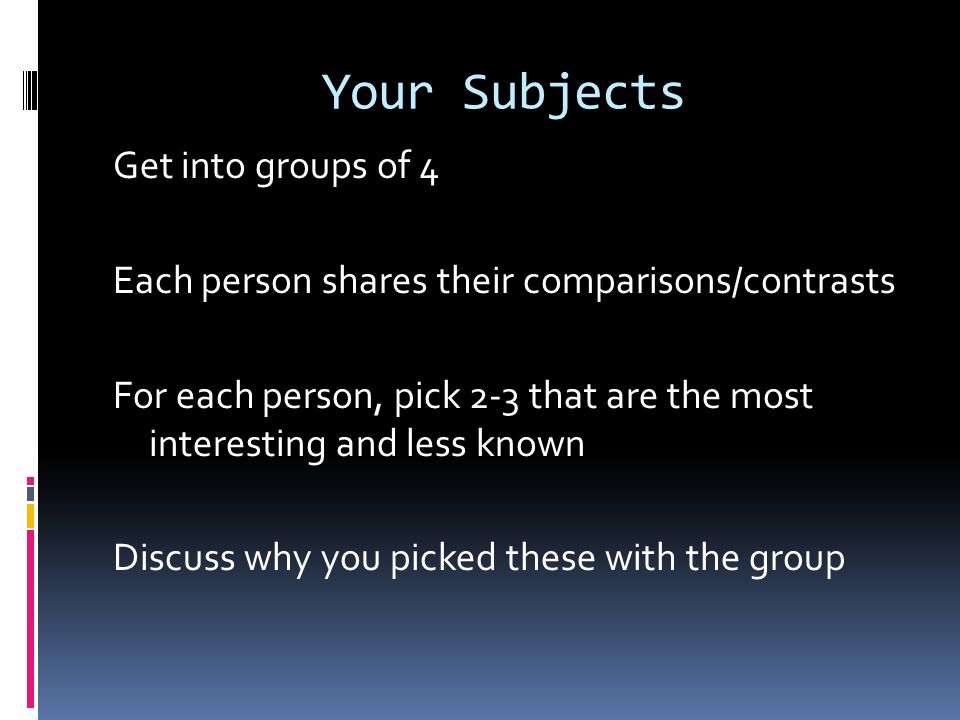 Your Subjects

Get into groups of 4

Each person shares their comparisons/contrasts

For each person, pick 2-3 that are the most interesting and less known

Discuss why you picked these with the group